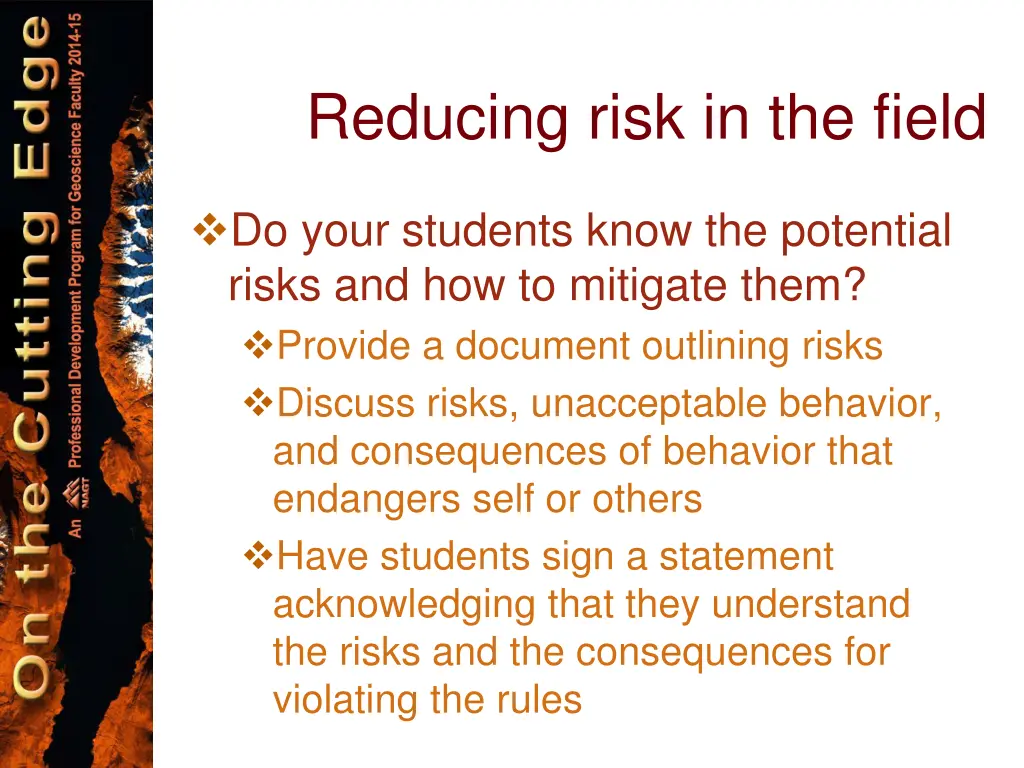 On the Cutting Edge

An NAGT Professional Development Program for Geoscience Faculty 2014-15

Reducing risk in the field

❖Do your students know the potential risks and how to mitigate them?

❖Provide a document outlining risks

❖Discuss risks, unacceptable behavior, and consequences of behavior that endangers self or others

❖Have students sign a statement acknowledging that they understand the risks and the consequences for violating the rules